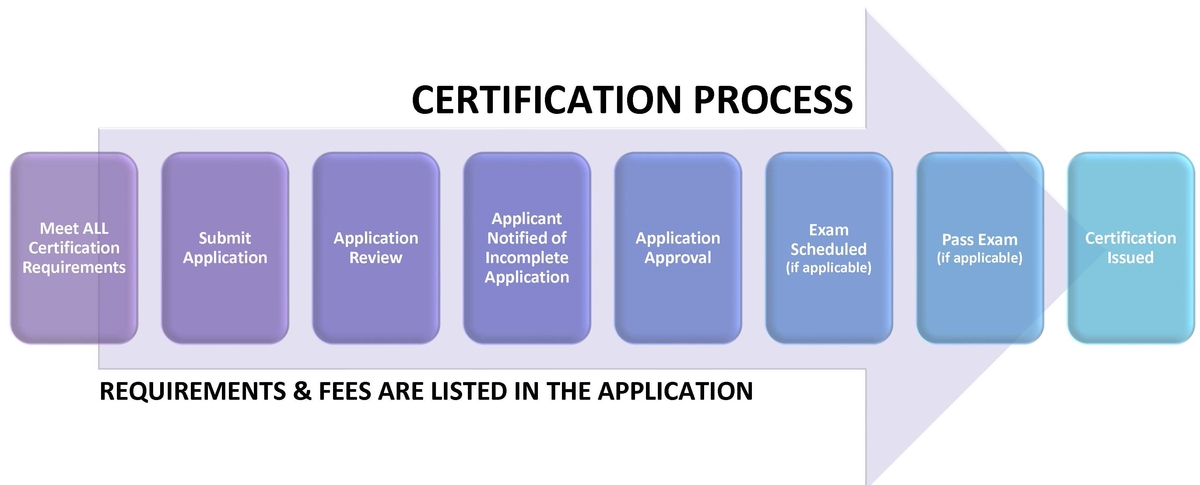 CERTIFICATION PROCESS

Meet ALL Certification Requirements

Submit Application

Application Review

Applicant Notified of Incomplete Application

Application Approval

Exam Scheduled (if applicable)

Pass Exam (if applicable)

Certification Issued

REQUIREMENTS & FEES ARE LISTED IN THE APPLICATION